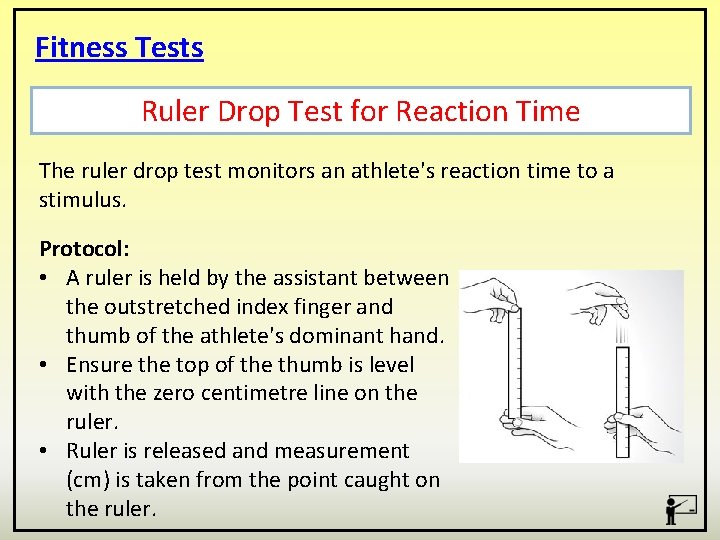 Fitness Tests

Ruler Drop Test for Reaction Time

The ruler drop test monitors an athlete's reaction time to a stimulus.

Protocol:
• A ruler is held by the assistant between the outstretched index finger and thumb of the athlete's dominant hand.
• Ensure the top of the thumb is level with the zero centimetre line on the ruler.
• Ruler is released and measurement (cm) is taken from the point caught on the ruler.